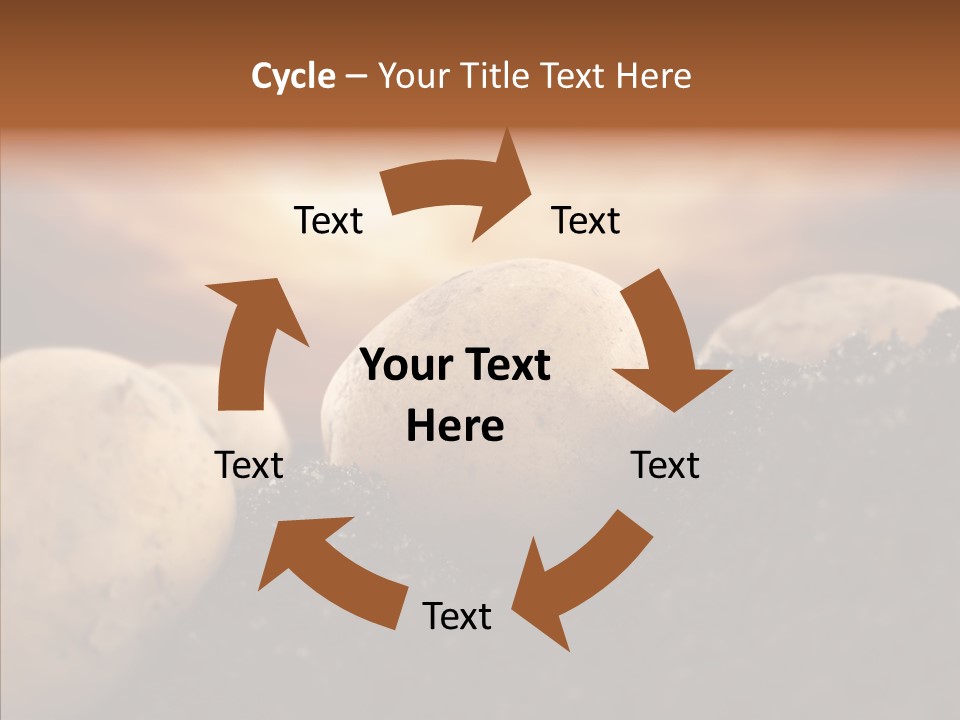 Cycle – Your Title Text Here

Text

Text

Your Text Here

Text

Text

Text